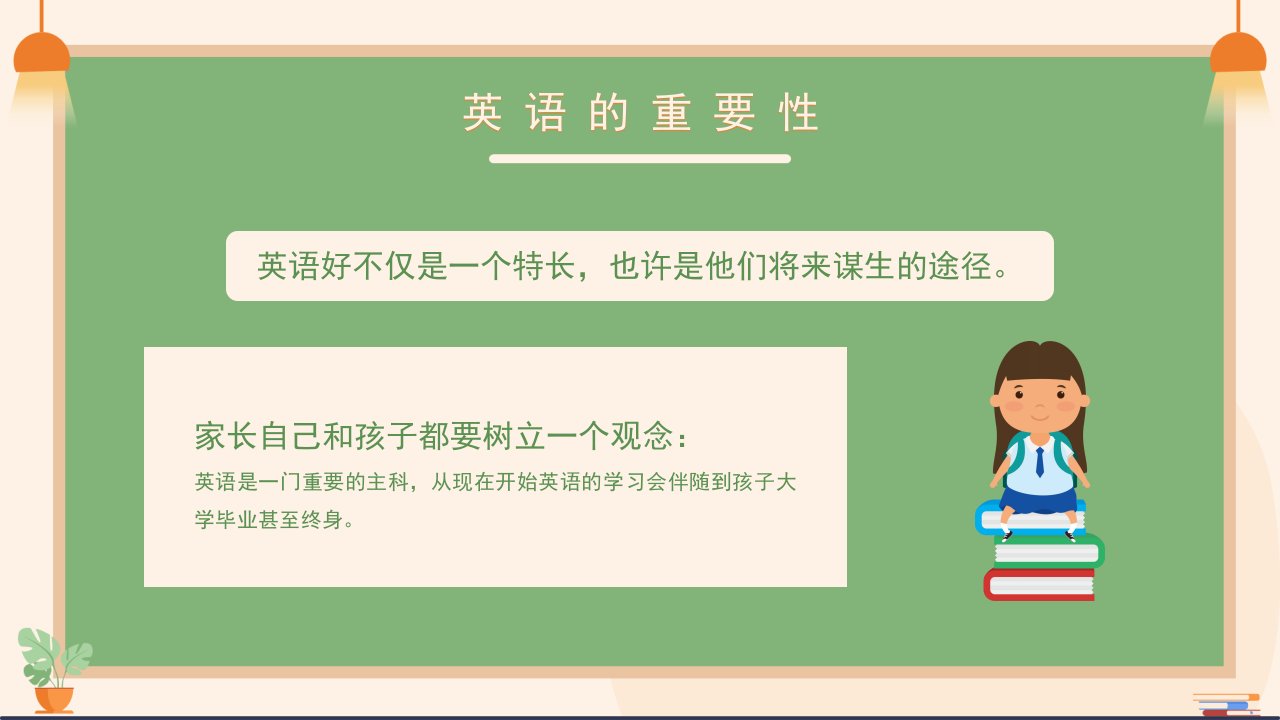 英语的重要性

英语好不仅是一个特长，也许是他们将来谋生的途径。

家长自己和孩子都要树立一个观念：

英语是一门重要的主科，从现在开始英语的学习会伴随到孩子大学毕业甚至终身。